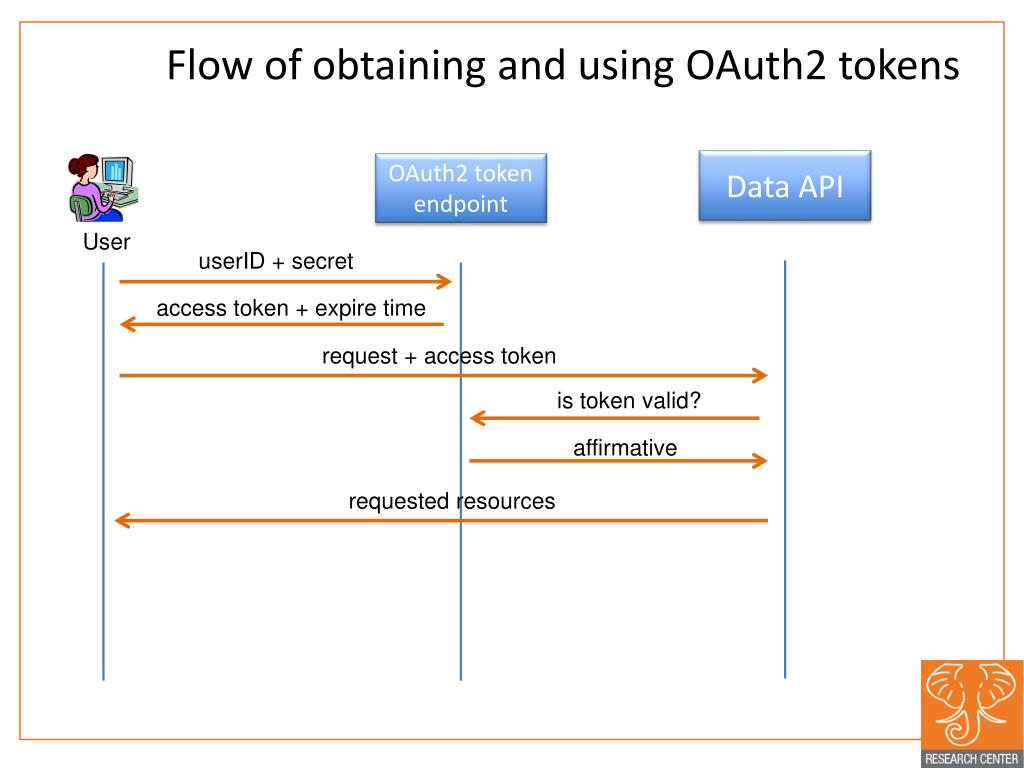 Flow of obtaining and using OAuth2 tokens

User

OAuth2 token endpoint

Data API

userID + secret

access token + expire time

request + access token

is token valid?

affirmative

requested resources

RESEARCH CENTER